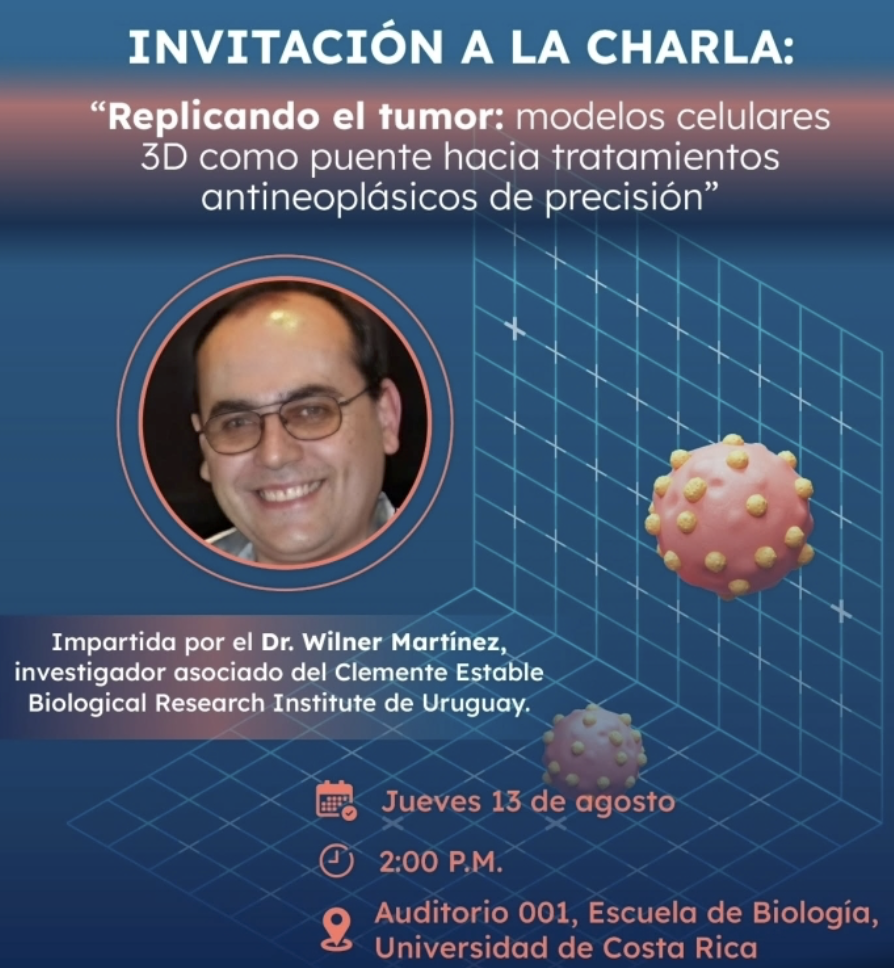 INVITACIÓN A LA CHARLA:

“Replicando el tumor: modelos celulares 3D como puente hacia tratamientos antineoplásicos de precisión”

Impartida por el Dr. Wilner Martínez, investigador asociado del Clemente Estable Biological Research Institute de Uruguay.

Jueves 13 de agosto

2:00 P.M.

Auditorio 001, Escuela de Biología, Universidad de Costa Rica